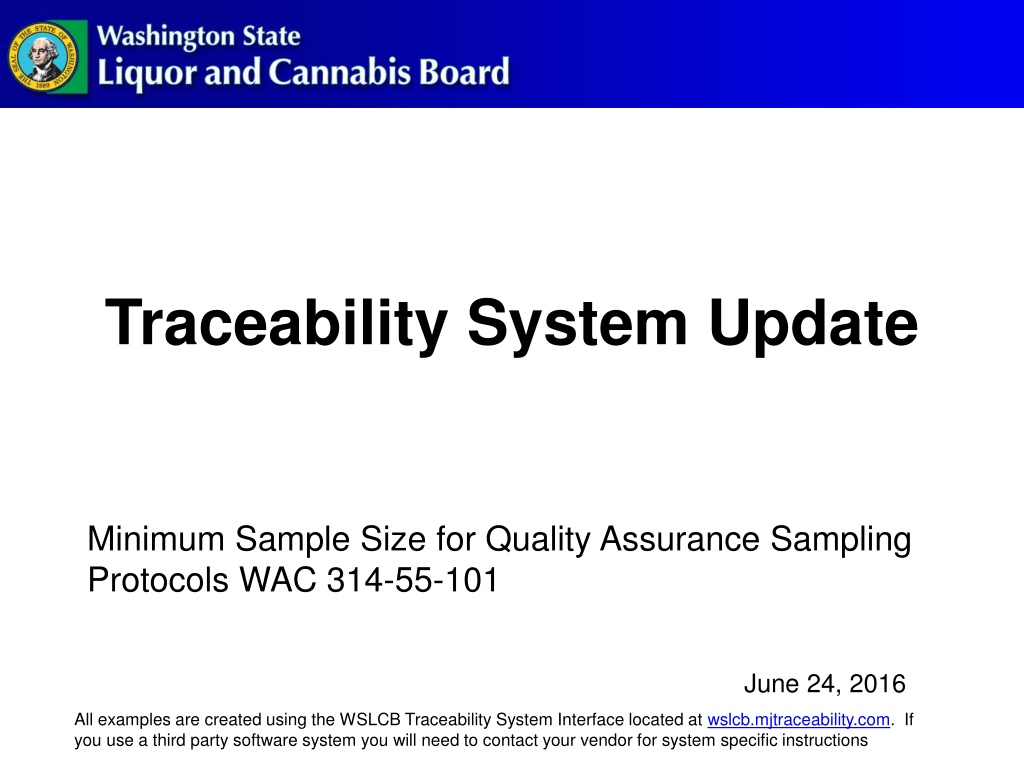 THE SEAL OF THE STATE OF WASHINGTON 1889

Washington State
Liquor and Cannabis Board

Traceability System Update

Minimum Sample Size for Quality Assurance Sampling Protocols WAC 314-55-101

June 24, 2016

All examples are created using the WSLCB Traceability System Interface located at wslcb.mjtraceability.com. If you use a third party software system you will need to contact your vendor for system specific instructions